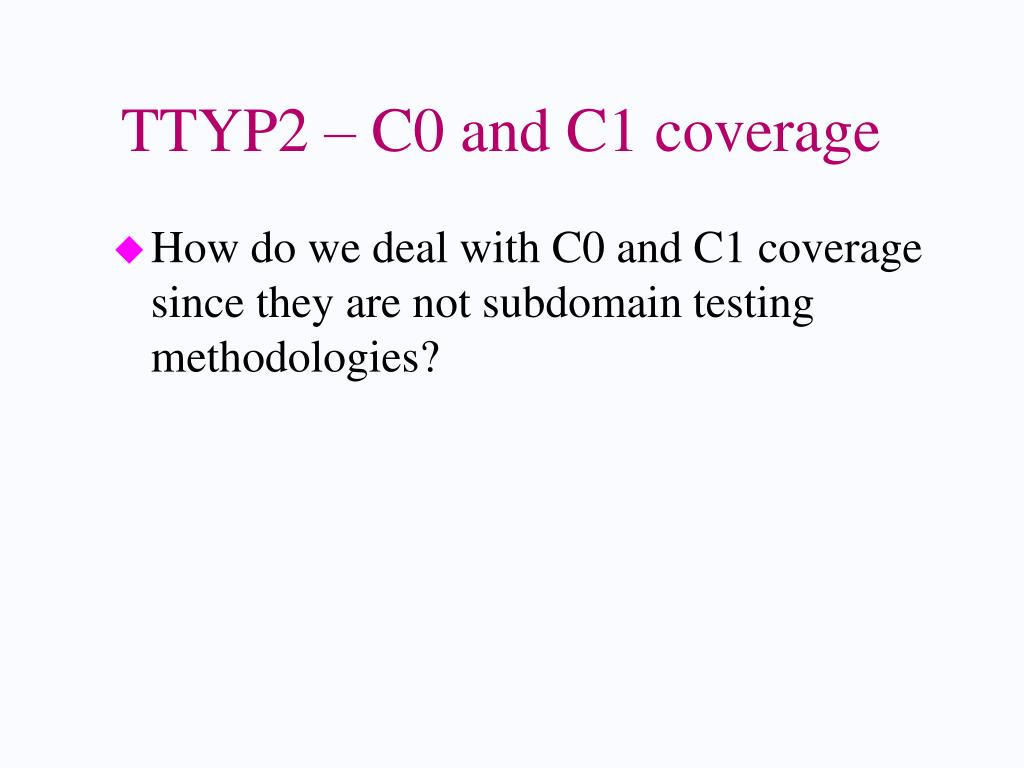 TTYP2 – C0 and C1 coverage

How do we deal with C0 and C1 coverage since they are not subdomain testing methodologies?